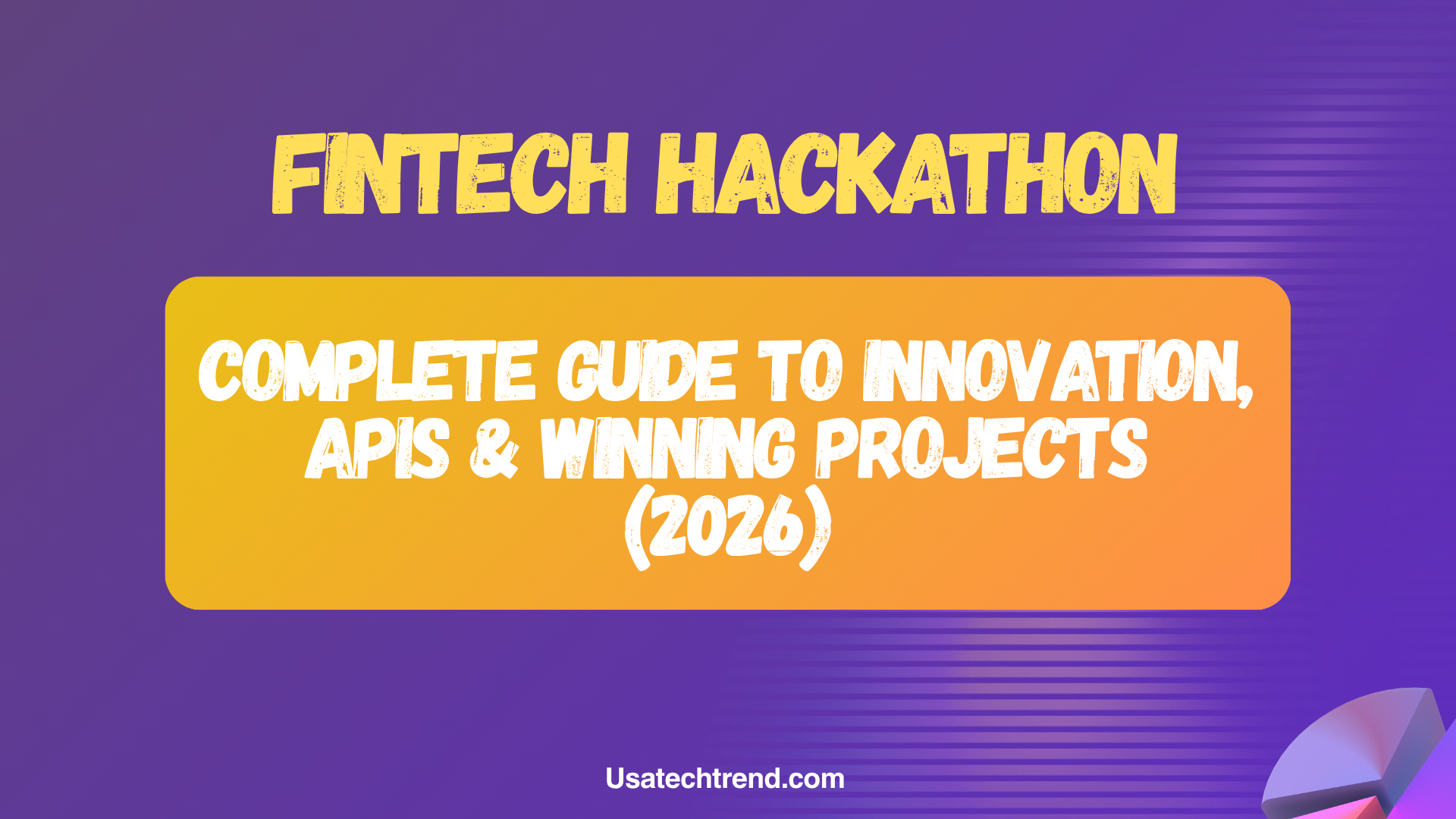 FINTECH HACKATHON

COMPLETE GUIDE TO INNOVATION, APIS & WINNING PROJECTS (2026)

Usatechtrend.com